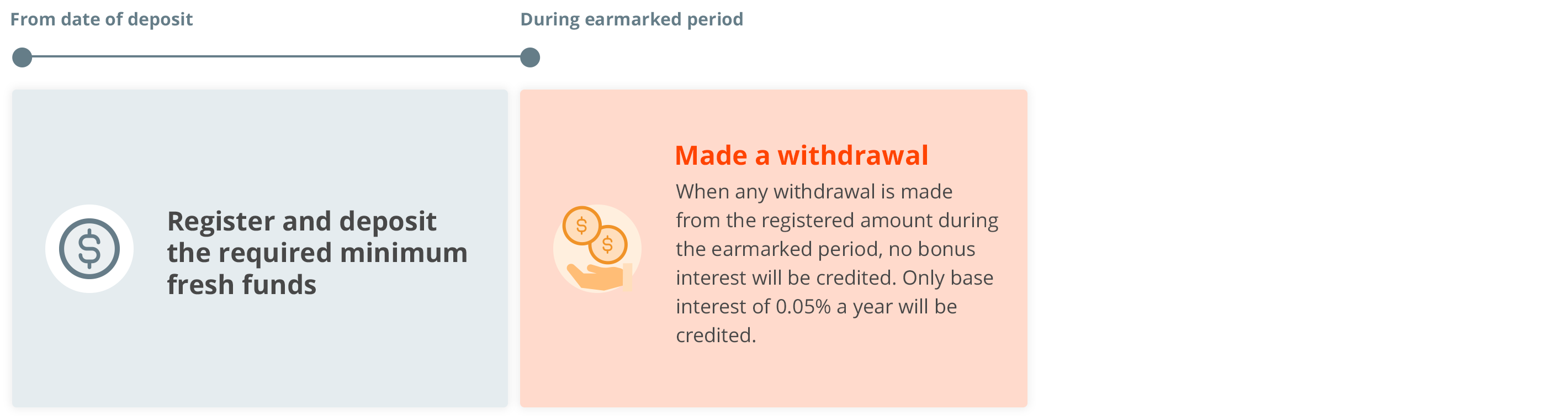 From date of deposit

During earmarked period

Register and deposit the required minimum fresh funds

Made a withdrawal

When any withdrawal is made from the registered amount during the earmarked period, no bonus interest will be credited. Only base interest of 0.05% a year will be credited.